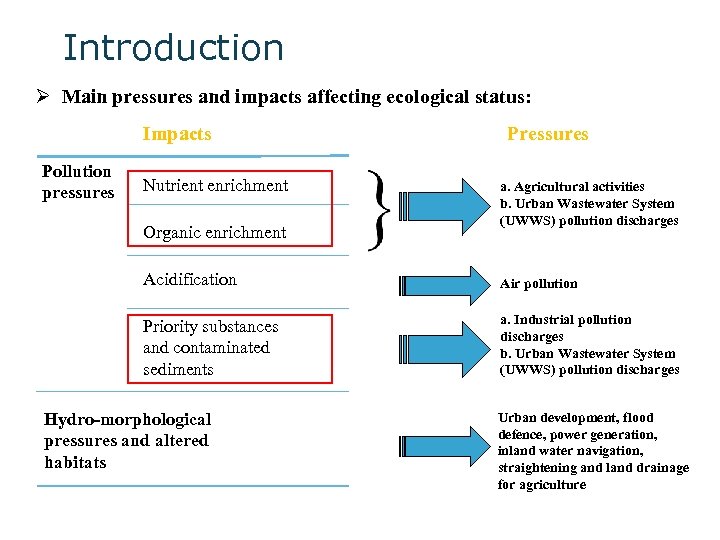 Introduction

➢ Main pressures and impacts affecting ecological status:

Impacts

Pressures

Pollution pressures

Nutrient enrichment

Organic enrichment

a. Agricultural activities
b. Urban Wastewater System (UWWS) pollution discharges

Acidification

Air pollution

Priority substances and contaminated sediments

a. Industrial pollution discharges
b. Urban Wastewater System (UWWS) pollution discharges

Hydro-morphological pressures and altered habitats

Urban development, flood defence, power generation, inland water navigation, straightening and land drainage for agriculture